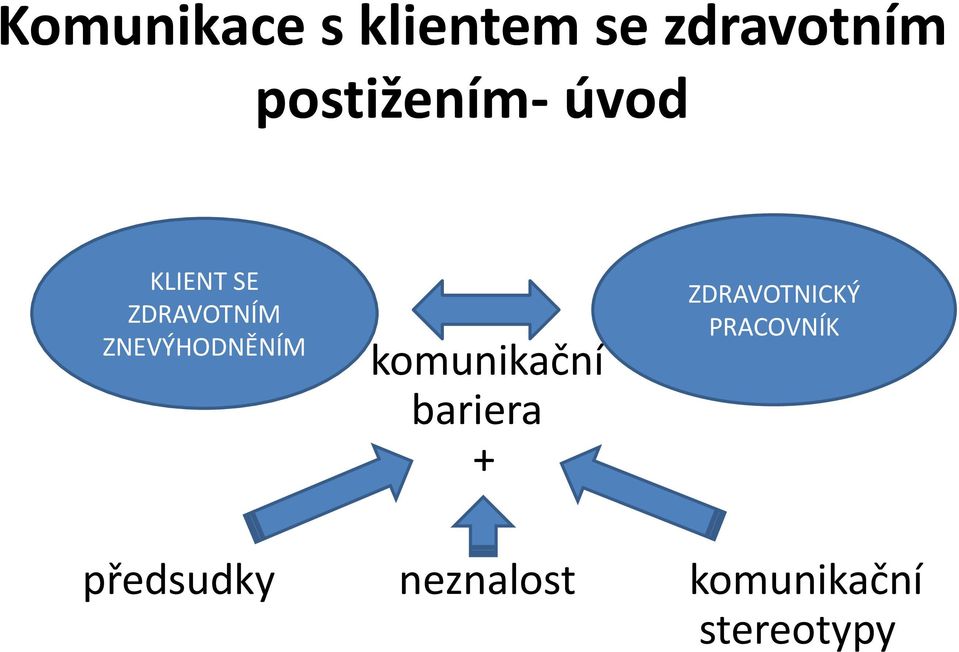 Komunikace s klientem se zdravotním postižením- úvod

KLIENT SE ZDRAVOTNÍM ZNEVÝHODNĚNÍM

ZDRAVOTNICKÝ PRACOVNÍK

komunikační bariera
+

předsudky

neznalost

komunikační stereotypy